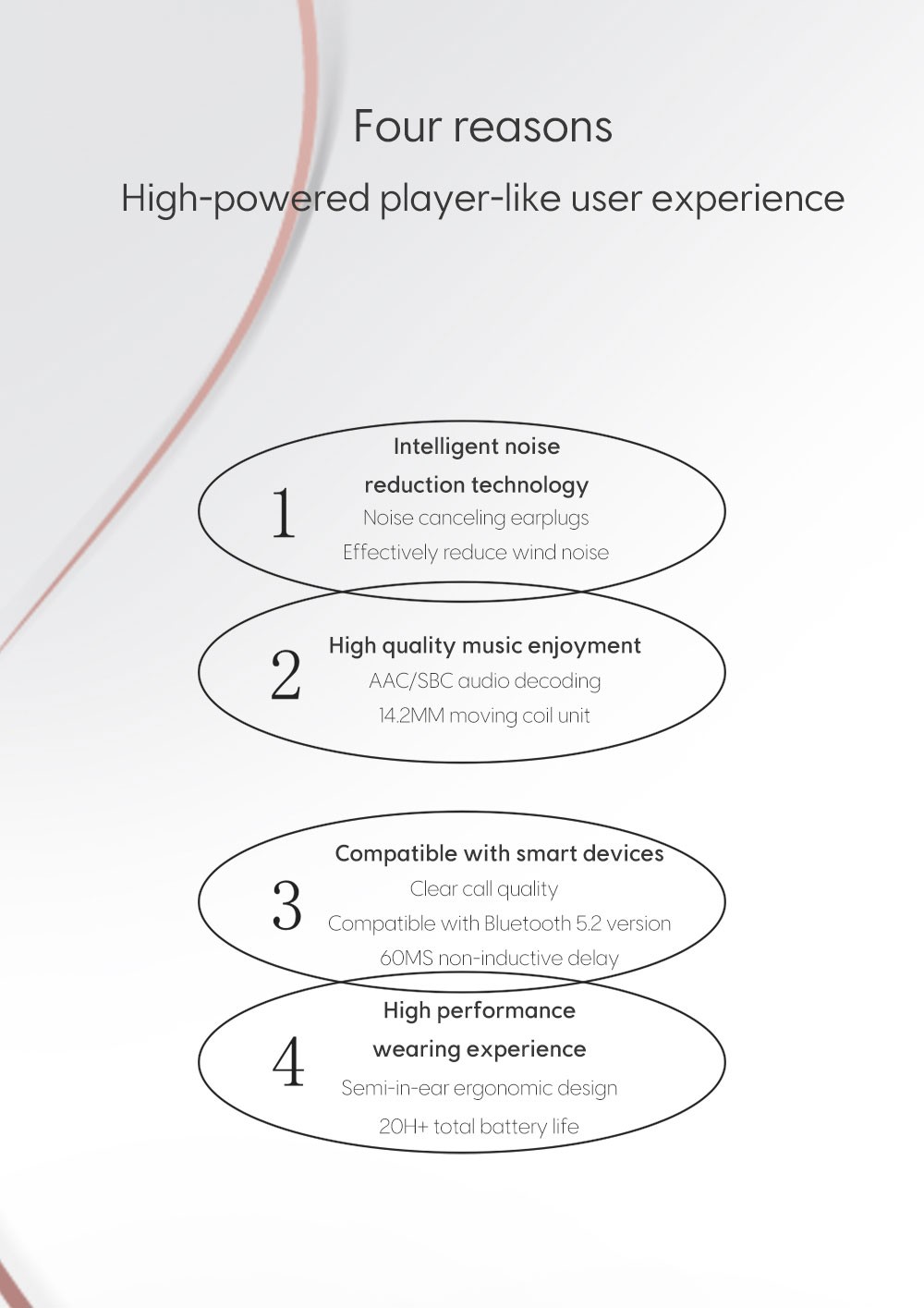 Four reasons

High-powered player-like user experience

1
Intelligent noise reduction technology
Noise canceling earplugs
Effectively reduce wind noise

2
High quality music enjoyment
AAC/SBC audio decoding
14.2MM moving coil unit

3
Compatible with smart devices
Clear call quality
Compatible with Bluetooth 5.2 version
60MS non-inductive delay

4
High performance wearing experience
Semi-in-ear ergonomic design
20H+ total battery life